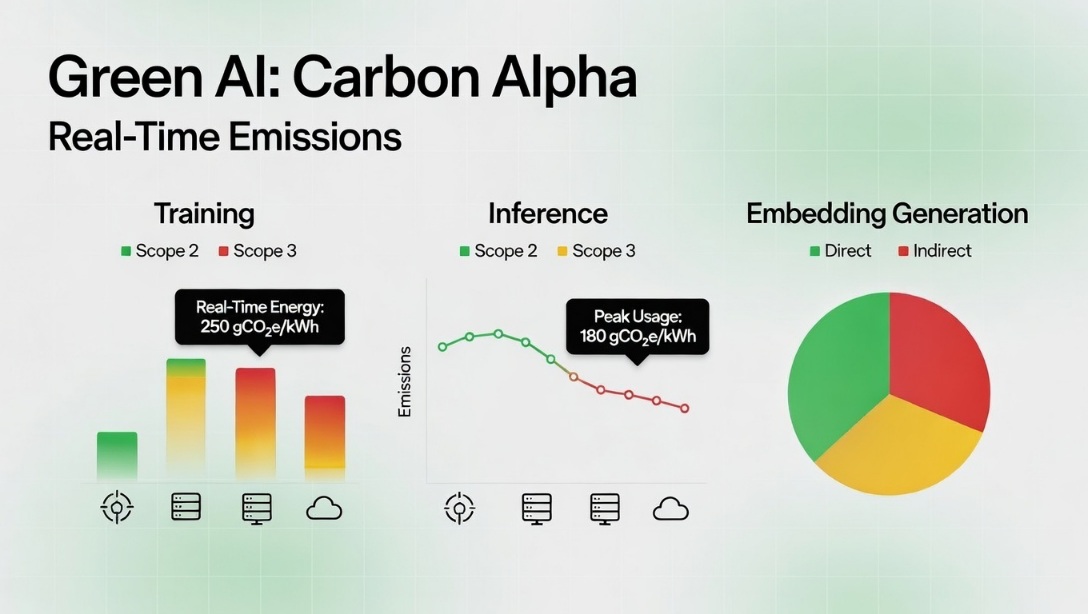 Green AI: Carbon Alpha

Real-Time Emissions

Training

Scope 2 Scope 3

Real-Time Energy: 250 $gCO_2e/kWh$

Inference

Scope 2 Scope 3

Peak Usage: 180 $gCO_2e/kWh$

Emissions

Embedding Generation

Direct Indirect